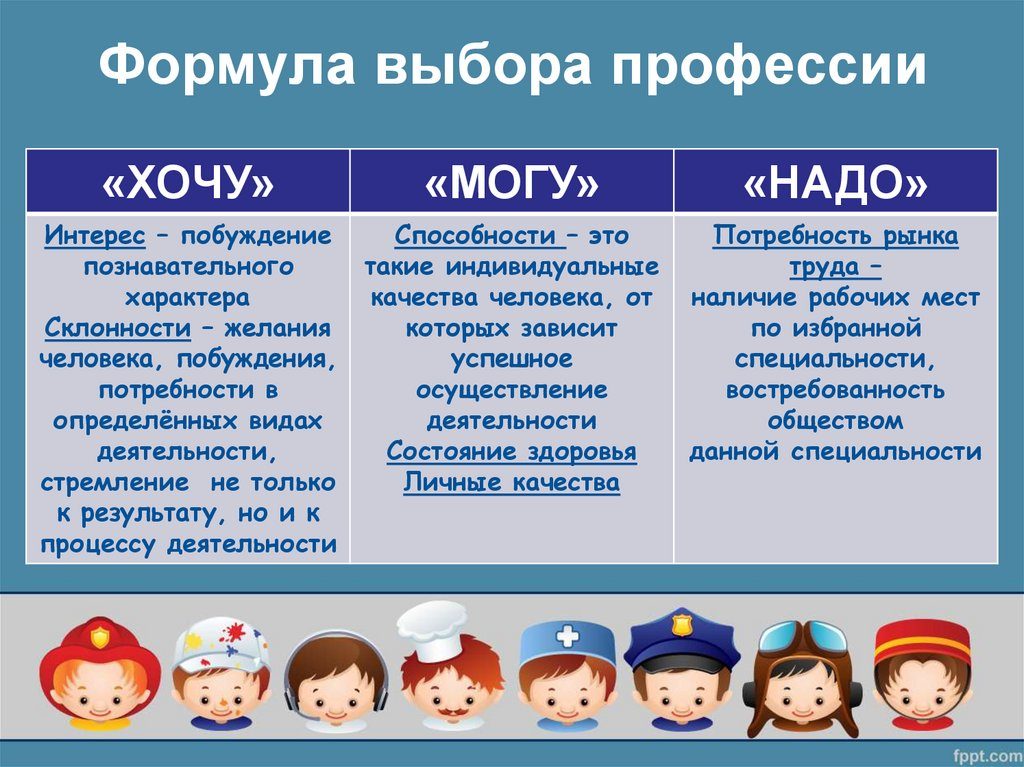 Формула выбора профессии

| «ХОЧУ» | «МОГУ» | «НАДО» |
|---|---|---|
| Интерес – побуждение познавательного характера Склонности – желания человека, побуждения, потребности в определённых видах деятельности, стремление не только к результату, но и к процессу деятельности | Способности – это такие индивидуальные качества человека, от которых зависит успешное осуществление деятельности Состояние здоровья Личные качества | Потребность рынка труда – наличие рабочих мест по избранной специальности, востребованность обществом данной специальности |

fppt.com